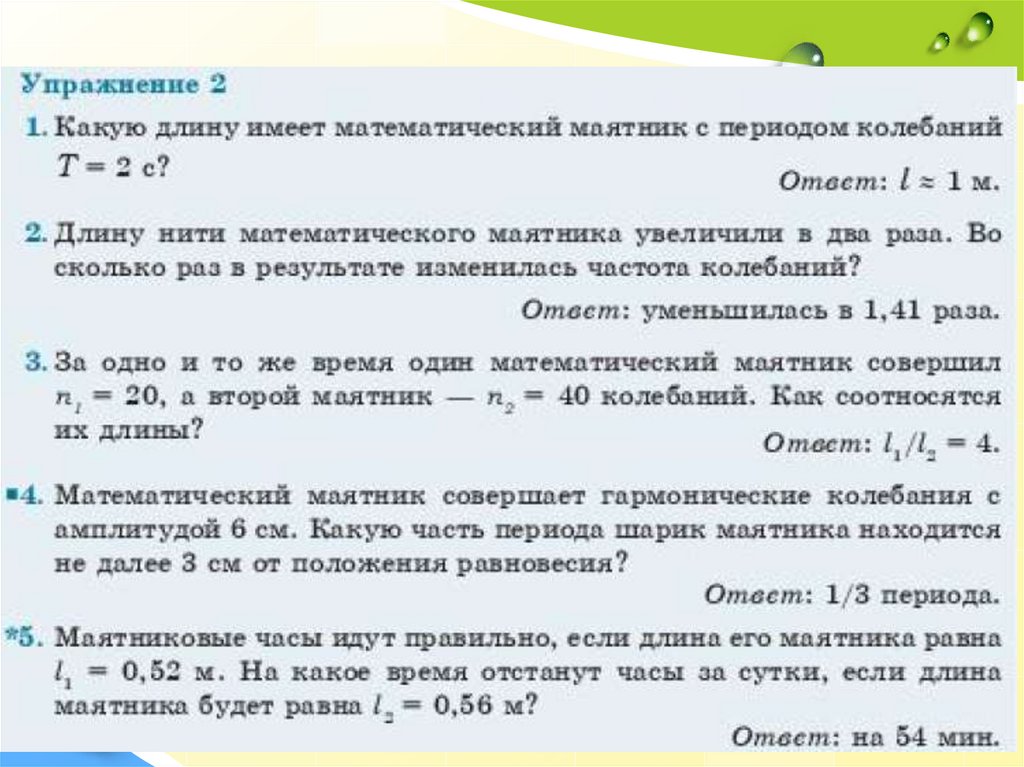 Упражнение 2

1. Какую длину имеет математический маятник с периодом колебаний $T = 2$ с?

Ответ: $l \approx 1$ м.

2. Длину нити математического маятника увеличили в два раза. Во сколько раз в результате изменилась частота колебаний?

Ответ: уменьшилась в 1,41 раза.

3. За одно и то же время один математический маятник совершил $n_1 = 20$, а второй маятник — $n_2 = 40$ колебаний. Как соотносятся их длины?

Ответ: $l_1/l_2 = 4$.

▪4. Математический маятник совершает гармонические колебания с амплитудой 6 см. Какую часть периода шарик маятника находится не далее 3 см от положения равновесия?

Ответ: 1/3 периода.

*5. Маятниковые часы идут правильно, если длина его маятника равна $l_1 = 0,52$ м. На какое время отстанут часы за сутки, если длина маятника будет равна $l_2 = 0,56$ м?

Ответ: на 54 мин.